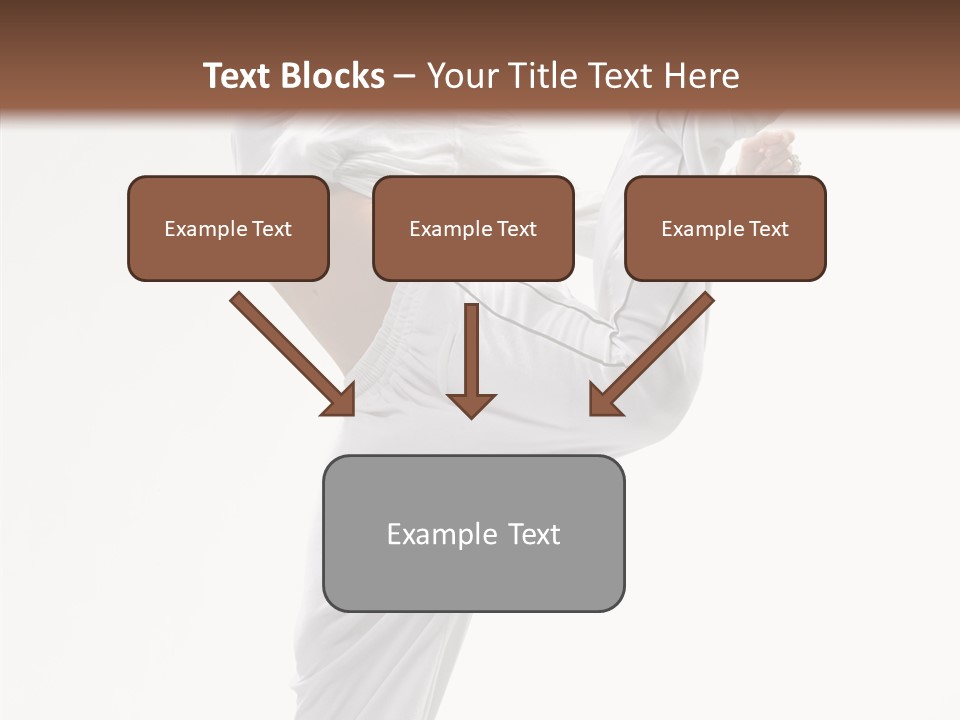 Text Blocks – Your Title Text Here

Example Text

Example Text

Example Text

Example Text